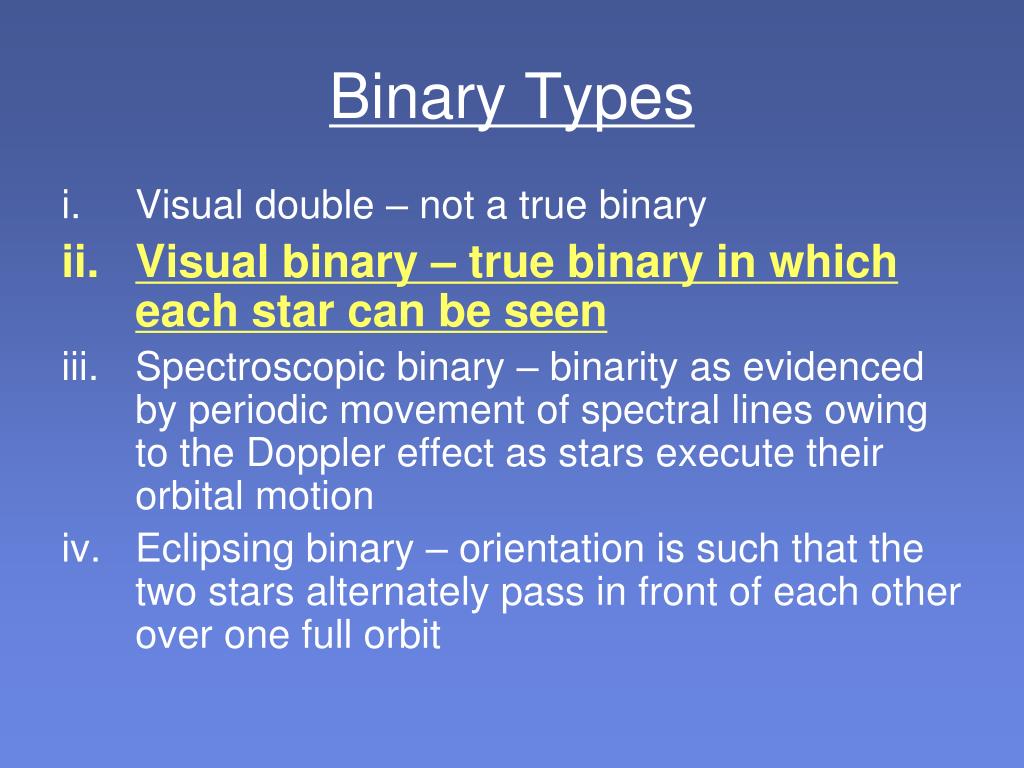 Binary Types

i. Visual double – not a true binary

ii. Visual binary – true binary in which each star can be seen

iii. Spectroscopic binary – binarity as evidenced by periodic movement of spectral lines owing to the Doppler effect as stars execute their orbital motion

iv. Eclipsing binary – orientation is such that the two stars alternately pass in front of each other over one full orbit